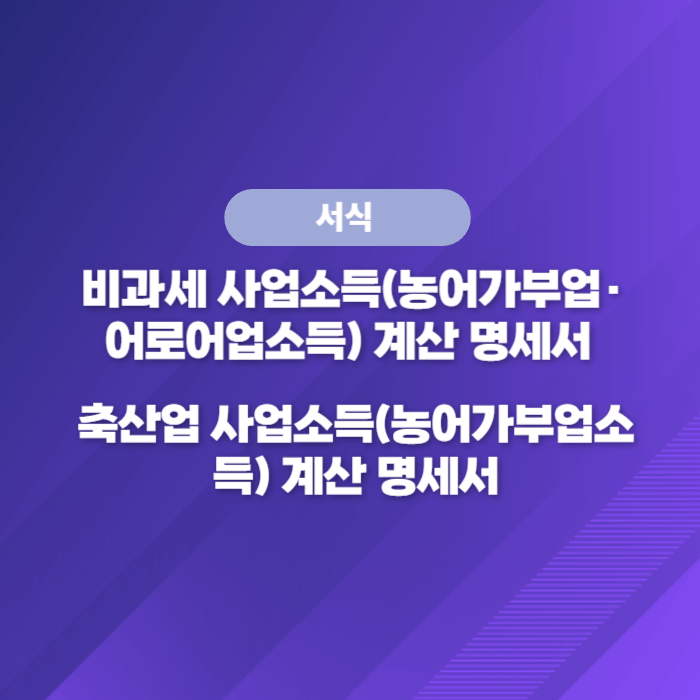 서식

비과세 사업소득(농어가부업·어로어업소득) 계산 명세서

축산업 사업소득(농어가부업소득) 계산 명세서